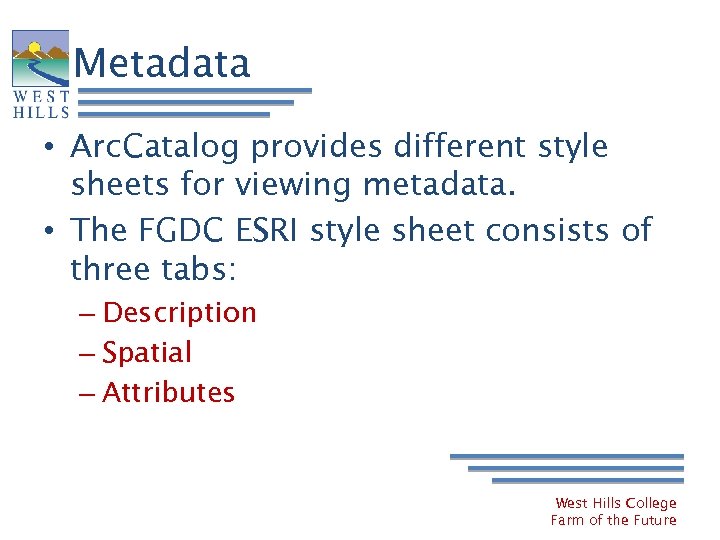 WEST HILLS

Metadata

• ArcCatalog provides different style sheets for viewing metadata.

• The FGDC ESRI style sheet consists of three tabs:

– Description

– Spatial

– Attributes

West Hills College
Farm of the Future